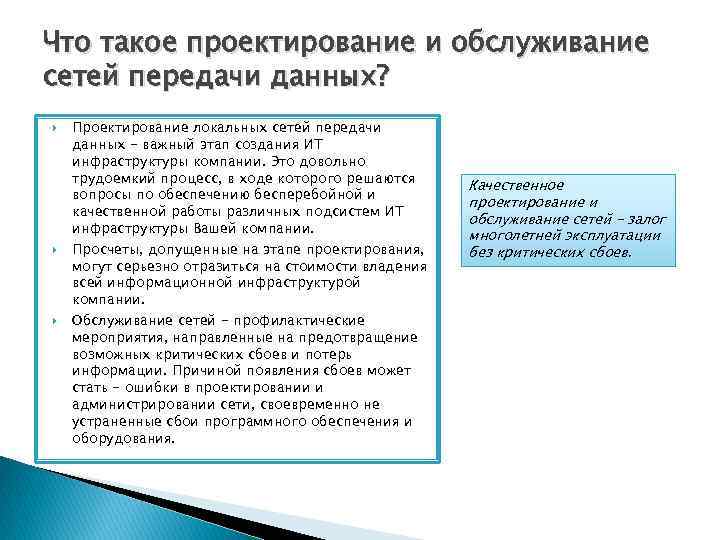 Что такое проектирование и обслуживание сетей передачи данных?

Проектирование локальных сетей передачи данных – важный этап создания ИТ инфраструктуры компании. Это довольно трудоемкий процесс, в ходе которого решаются вопросы по обеспечению бесперебойной и качественной работы различных подсистем ИТ инфраструктуры Вашей компании.

Просчеты, допущенные на этапе проектирования, могут серьезно отразиться на стоимости владения всей информационной инфраструктурой компании.

Обслуживание сетей – профилактические мероприятия, направленные на предотвращение возможных критических сбоев и потерь информации. Причиной появления сбоев может стать – ошибки в проектировании и администрировании сети, своевременно не устраненные сбои программного обеспечения и оборудования.

Качественное проектирование и обслуживание сетей – залог многолетней эксплуатации без критических сбоев.